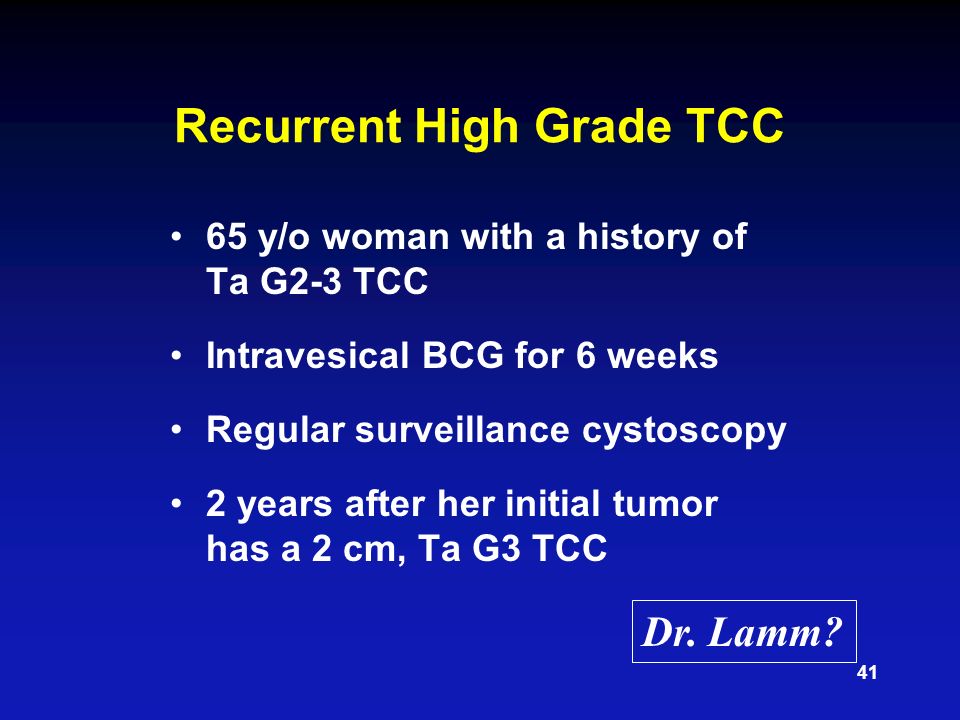 Recurrent High Grade TCC

• 65 y/o woman with a history of Ta G2-3 TCC

• Intravesical BCG for 6 weeks

• Regular surveillance cystoscopy

• 2 years after her initial tumor has a 2 cm, Ta G3 TCC

Dr. Lamm?

41